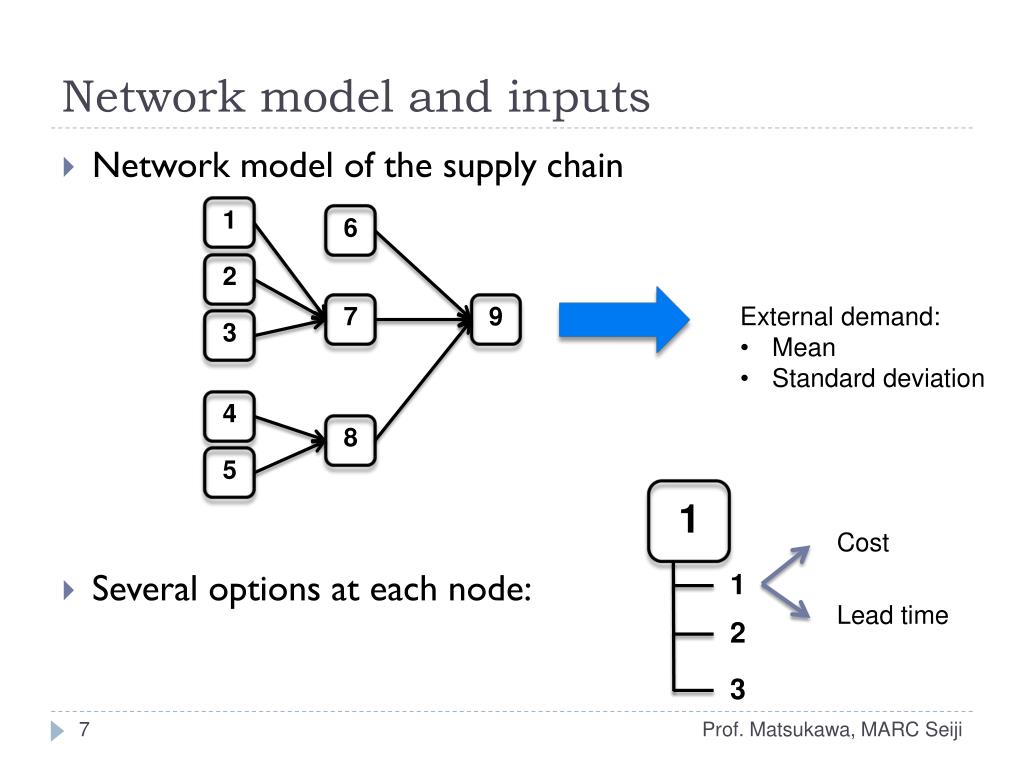 Network model and inputs

Network model of the supply chain

1
2
3
4
5
6
7
8
9

External demand:
• Mean
• Standard deviation

Several options at each node:

1
1
2
3
Cost
Lead time

7

Prof. Matsukawa, MARC Seiji